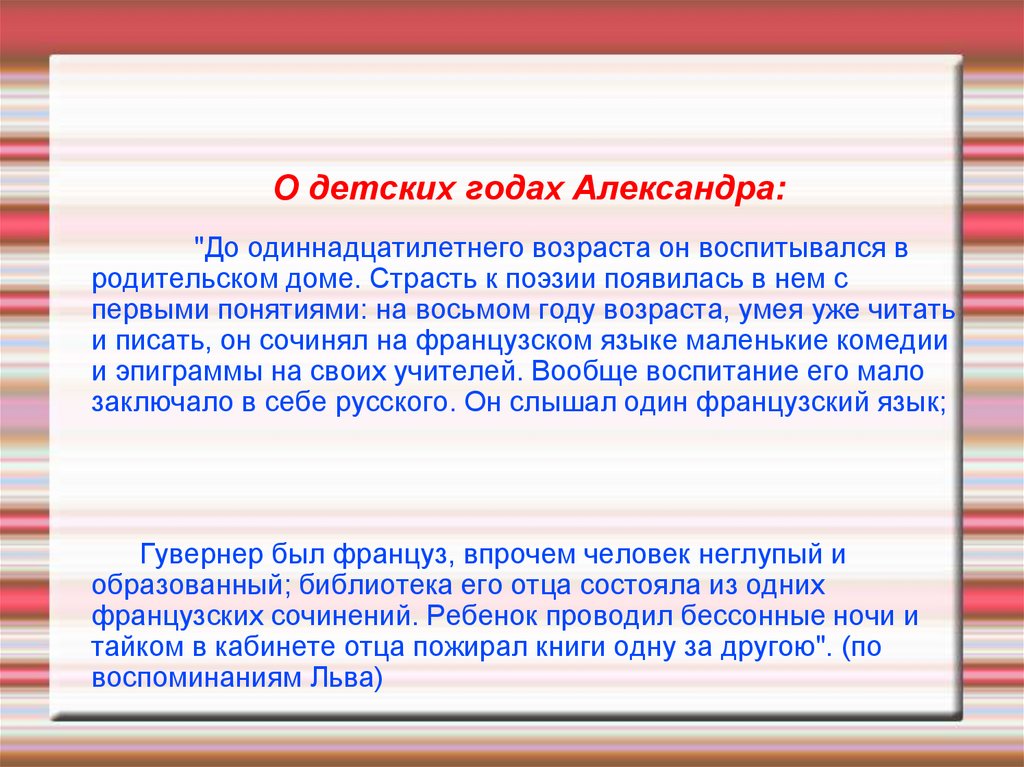 О детских годах Александра:

"До одиннадцатилетнего возраста он воспитывался в родительском доме. Страсть к поэзии появилась в нем с первыми понятиями: на восьмом году возраста, умея уже читать и писать, он сочинял на французском языке маленькие комедии и эпиграммы на своих учителей. Вообще воспитание его мало заключало в себе русского. Он слышал один французский язык;

Гувернер был француз, впрочем человек неглупый и образованный; библиотека его отца состояла из одних французских сочинений. Ребенок проводил бессонные ночи и тайком в кабинете отца пожирал книги одну за другою". (по воспоминаниям Льва)